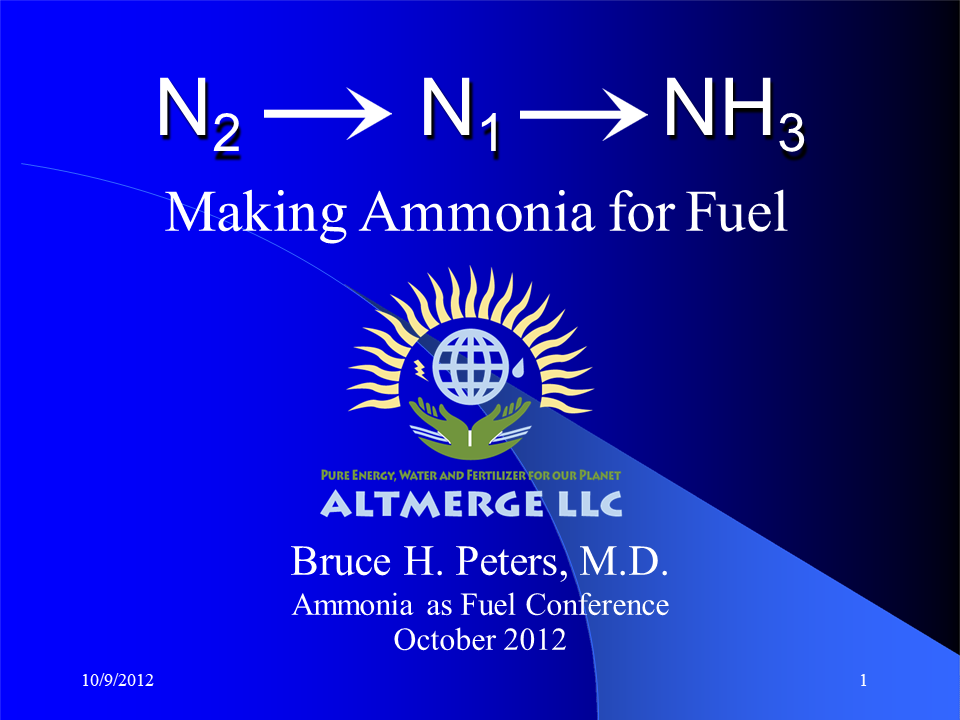 $N_2 \longrightarrow N_1 \longrightarrow NH_3$

Making Ammonia for Fuel

PURE ENERGY, WATER AND FERTILIZER FOR OUR PLANET

ALTMERGE LLC

Bruce H. Peters, M.D.

Ammonia as Fuel Conference

October 2012

10/9/2012

1